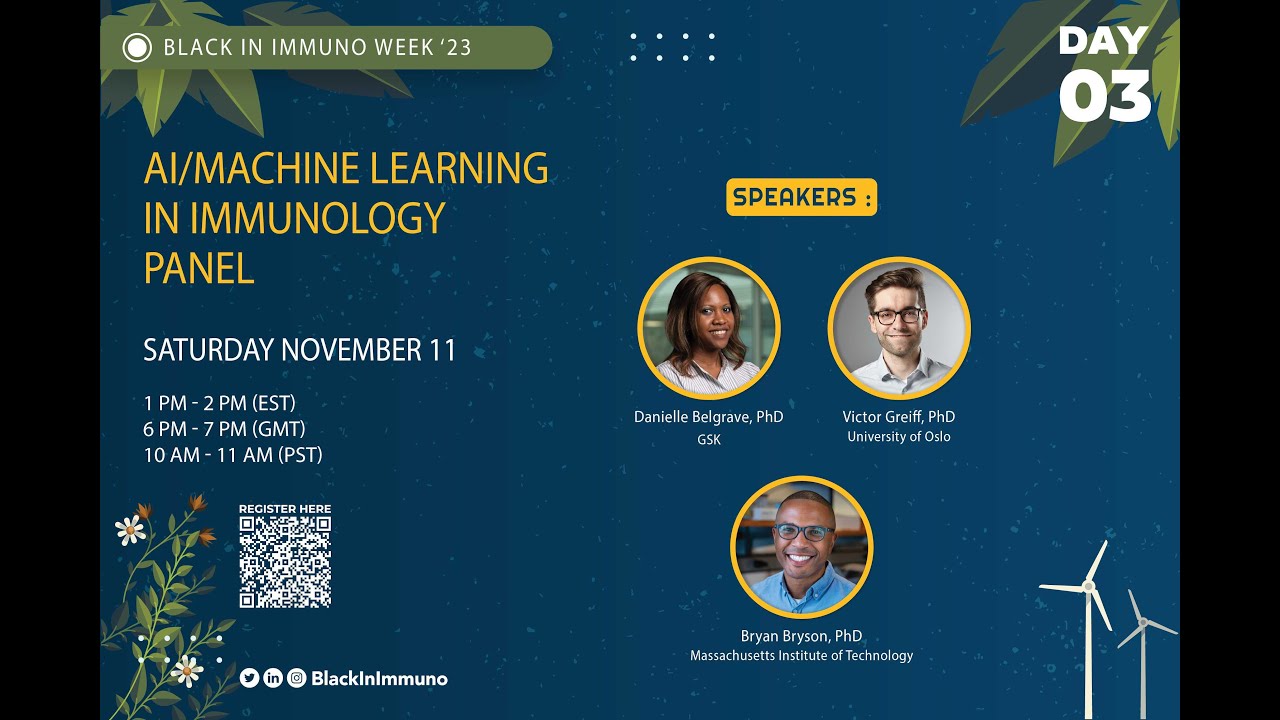 BLACK IN IMMUNO WEEK '23

DAY 03

AI/MACHINE LEARNING IN IMMUNOLOGY PANEL

SATURDAY NOVEMBER 11

1 PM - 2 PM (EST)
6 PM - 7 PM (GMT)
10 AM - 11 AM (PST)

REGISTER HERE

BlackInImmuno

SPEAKERS :

Danielle Belgrave, PhD
GSK

Victor Greiff, PhD
University of Oslo

Bryan Bryson, PhD
Massachusetts Institute of Technology